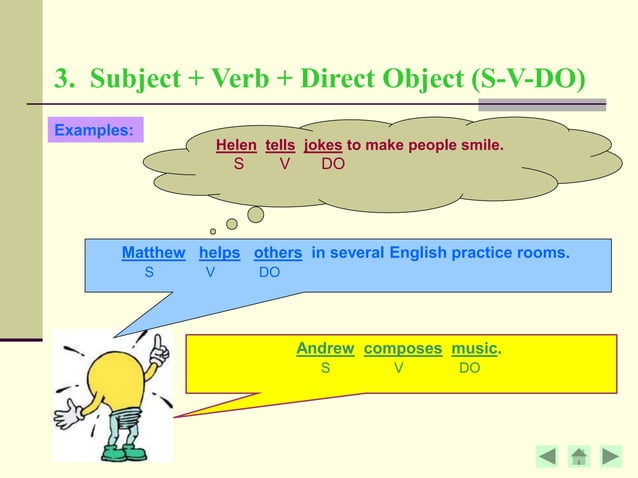 3. Subject + Verb + Direct Object (S-V-DO)

Examples:

Helen tells jokes to make people smile.
S V DO

Matthew helps others in several English practice rooms.
S V DO

Andrew composes music.
S V DO